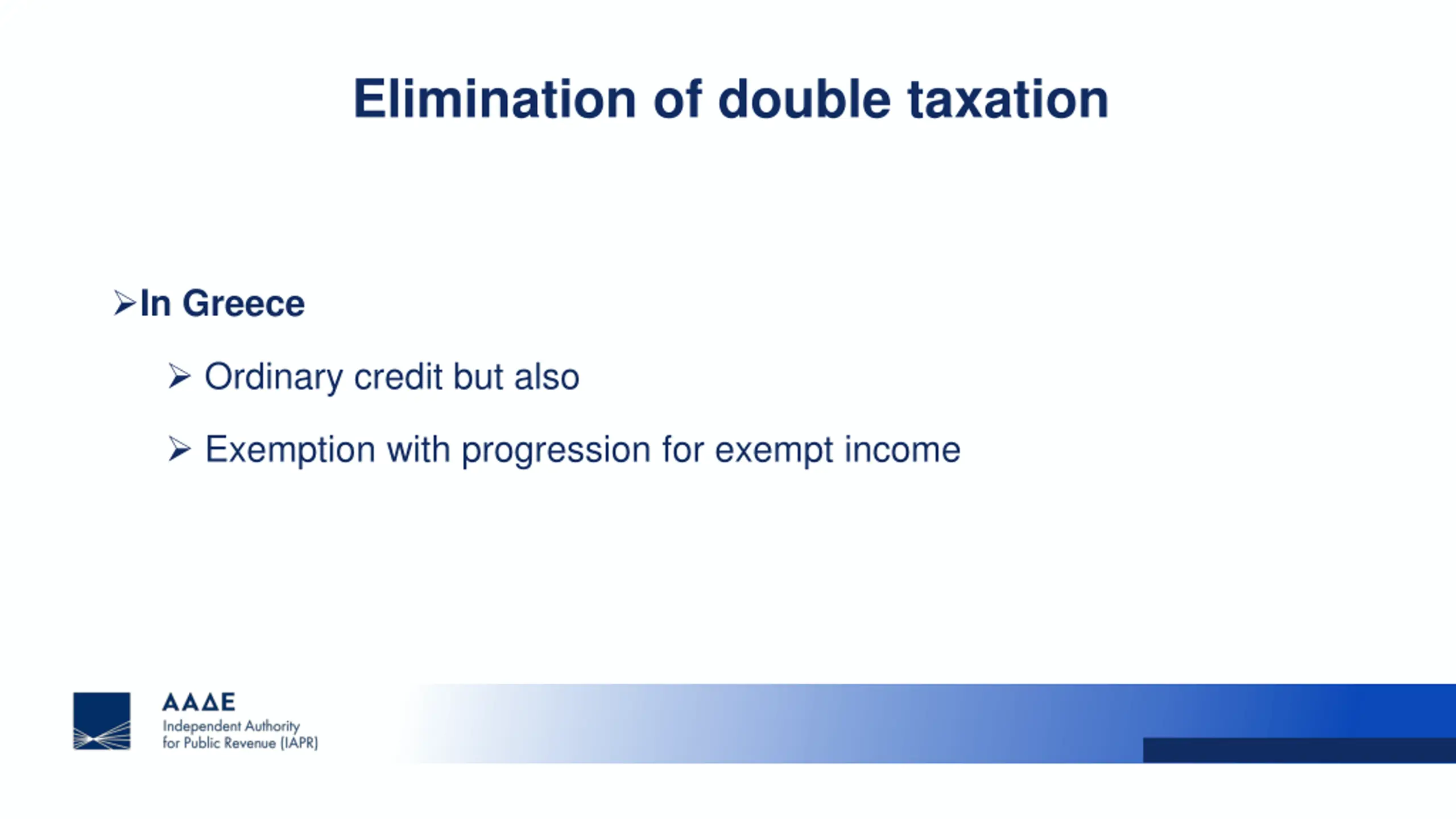 Elimination of double taxation

➢In Greece

➢ Ordinary credit but also

➢ Exemption with progression for exempt income

ΑΑΔΕ
Independent Authority
for Public Revenue (IAPR)